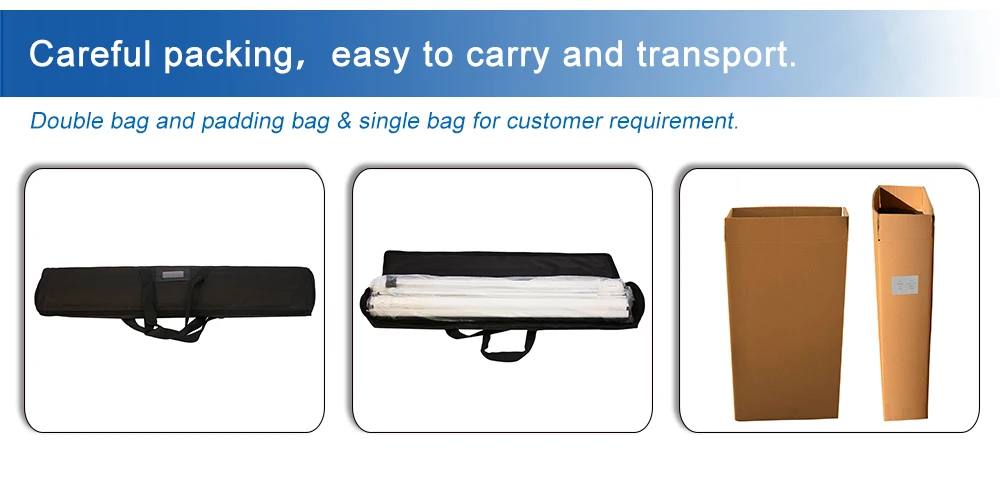 Careful packing， easy to carry and transport.

Double bag and padding bag & single bag for customer requirement.